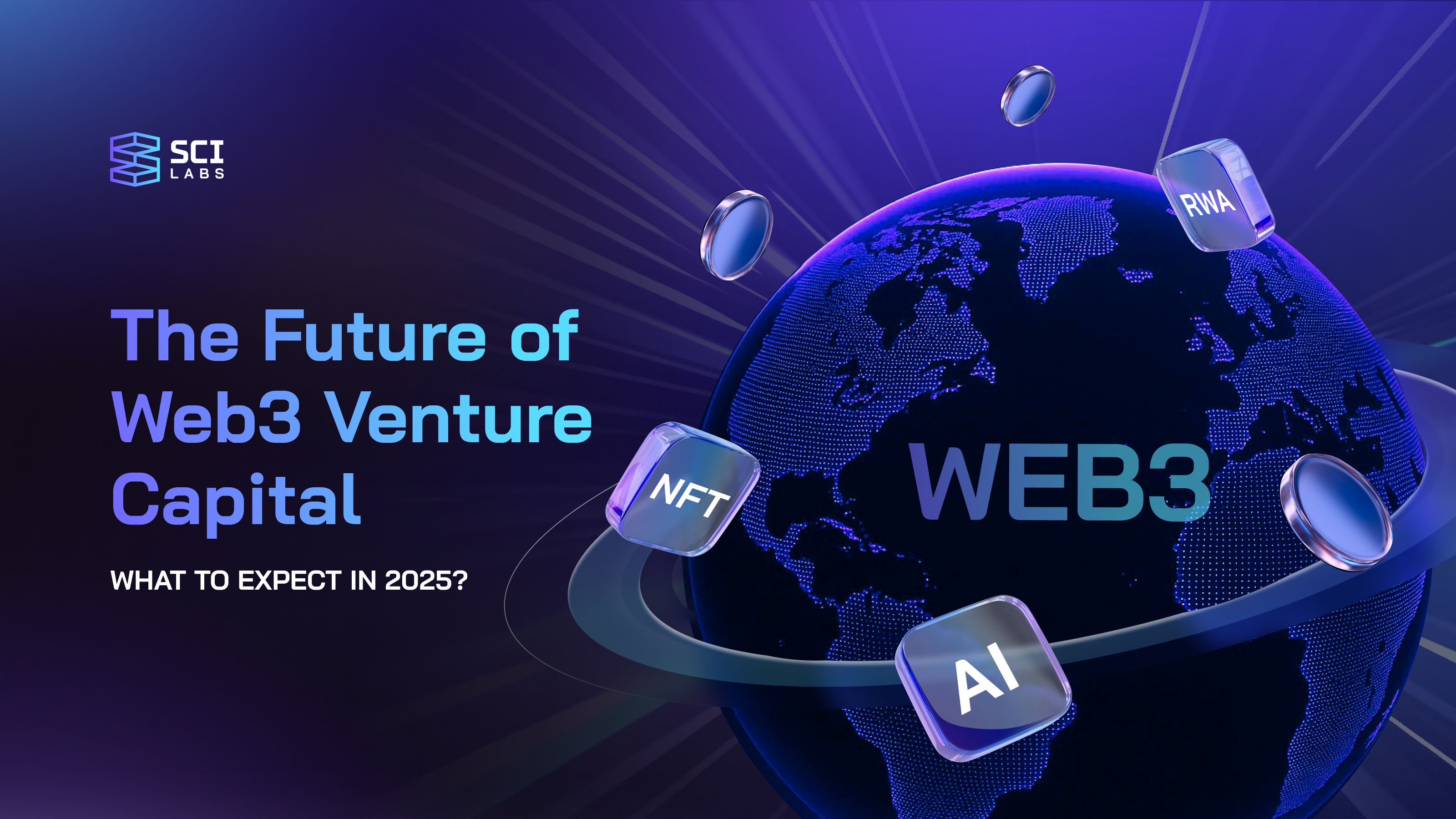 SCI
LABS

The Future of Web3 Venture Capital

WHAT TO EXPECT IN 2025?

RWA

NFT

WEB3

AI